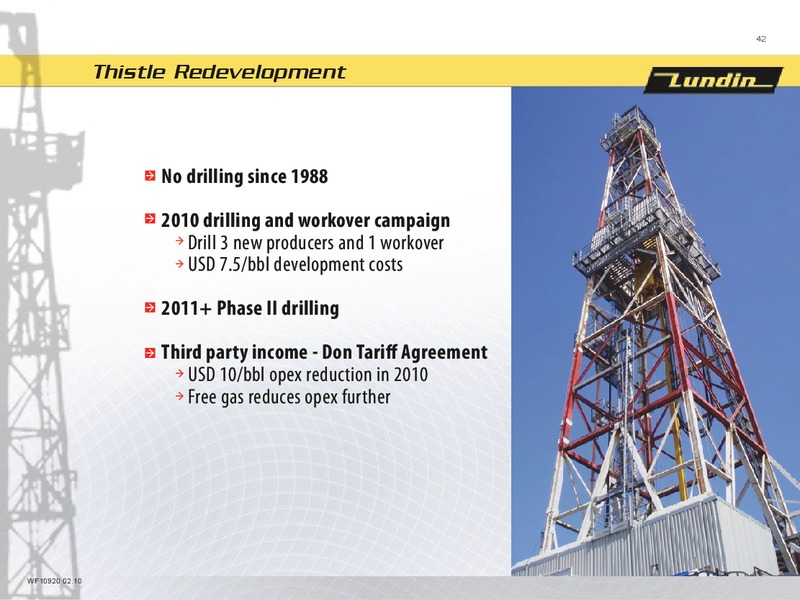 42

Thistle Redevelopment

Lundin

No drilling since 1988

2010 drilling and workover campaign
Drill 3 new producers and 1 workover
USD 7.5/bbl development costs

2011+ Phase II drilling

Third party income - Don Tariff Agreement
USD 10/bbl opex reduction in 2010
Free gas reduces opex further

WF10920 02.10